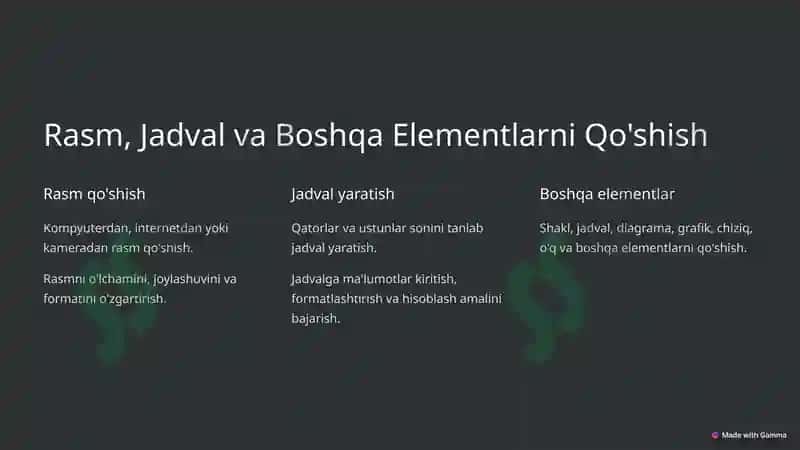 Rasm, Jadval va Boshqa Elementlarni Qo'shish

Rasm qo'shish

Kompyuterdan, internetdan yoki kameradan rasm qo'shish.

Rasmni o'lchamini, joylashuvini va formatini o'zgartirish.

Jadval yaratish

Qatorlar va ustunlar sonini tanlab jadval yaratish.

Jadvalga ma'lumotlar kiritish, formatlashtirish va hisoblash amalini bajarish.

Boshqa elementlar

Shakl, jadval, diagrama, grafik, chiziq, o'q va boshqa elementlarni qo'shish.

Made with Gamma